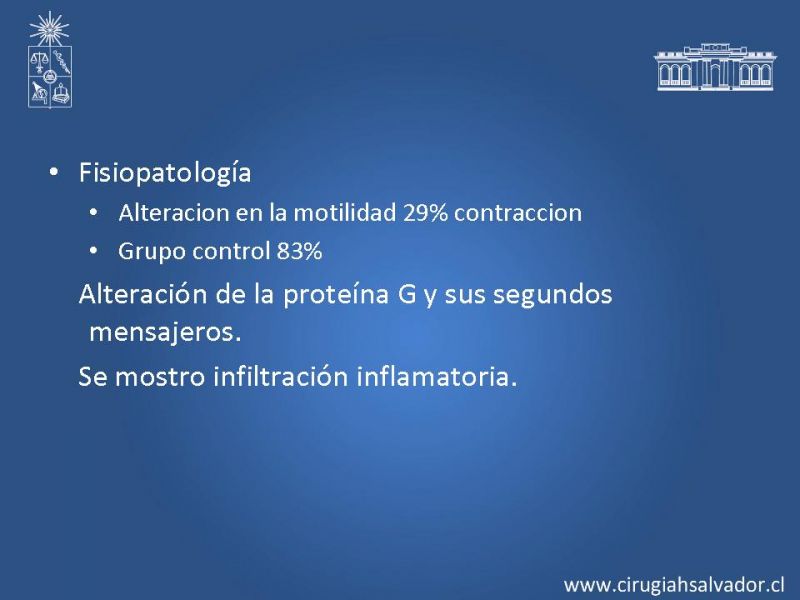 • Fisiopatología
  • Alteracion en la motilidad 29% contraccion
  • Grupo control 83%

Alteración de la proteína G y sus segundos mensajeros.

Se mostro infiltración inflamatoria.

www.cirugiahsalvador.cl